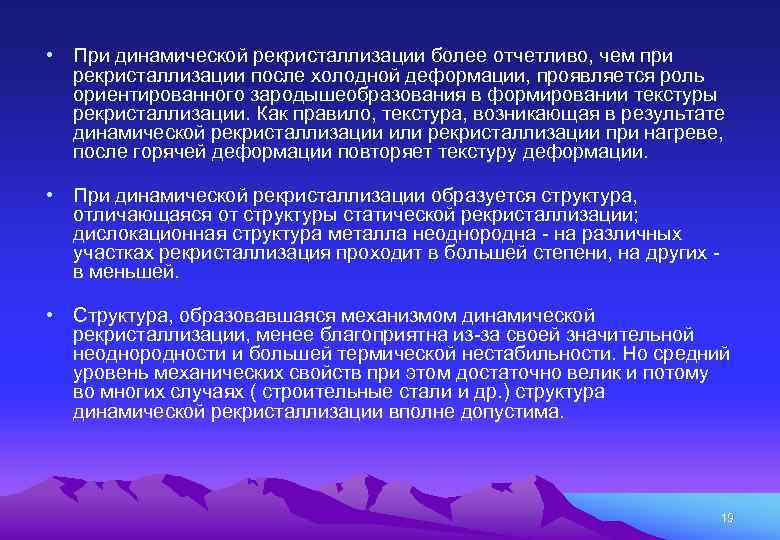 • При динамической рекристаллизации более отчетливо, чем при рекристаллизации после холодной деформации, проявляется роль ориентированного зародышеобразования в формировании текстуры рекристаллизации. Как правило, текстура, возникающая в результате динамической рекристаллизации или рекристаллизации при нагреве, после горячей деформации повторяет текстуру деформации.

• При динамической рекристаллизации образуется структура, отличающаяся от структуры статической рекристаллизации; дислокационная структура металла неоднородна - на различных участках рекристаллизация проходит в большей степени, на других - в меньшей.

• Структура, образовавшаяся механизмом динамической рекристаллизации, менее благоприятна из-за своей значительной неоднородности и большей термической нестабильности. Но средний уровень механических свойств при этом достаточно велик и потому во многих случаях ( строительные стали и др.) структура динамической рекристаллизации вполне допустима.

19